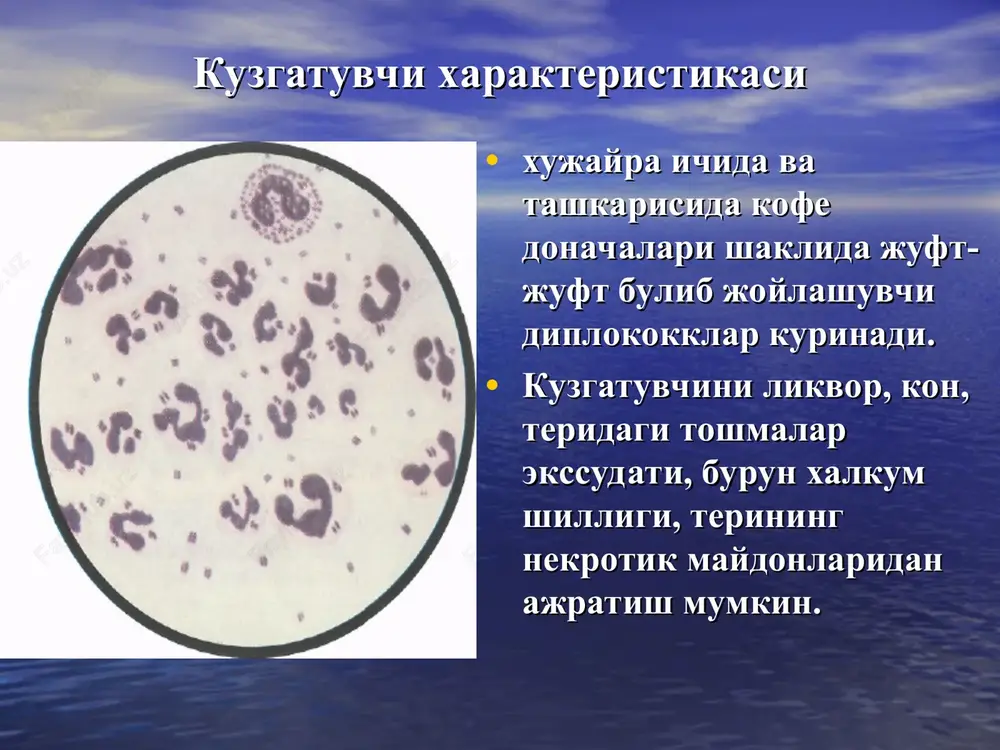 Кузгатувчи характеристикаси

• хужайра ичида ва ташкарисида кофе доначалари шаклида жуфт-жуфт булиб жойлашувчи диплококклар куринади.
• Кузгатувчини ликвор, кон, теридаги тошмалар экссудати, бурун халкум шиллиги, терининг некротик майдонларидан ажратиш мумкин.